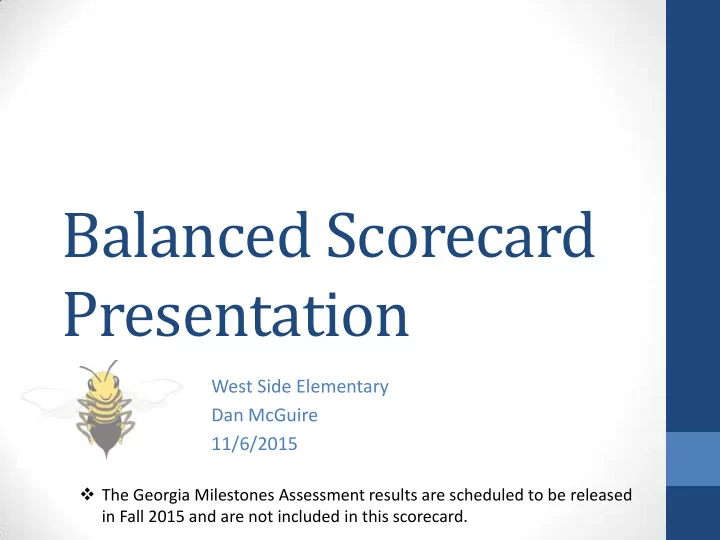 Balanced Scorecard Presentation

West Side Elementary
Dan McGuire
11/6/2015

❖ The Georgia Milestones Assessment results are scheduled to be released in Fall 2015 and are not included in this scorecard.